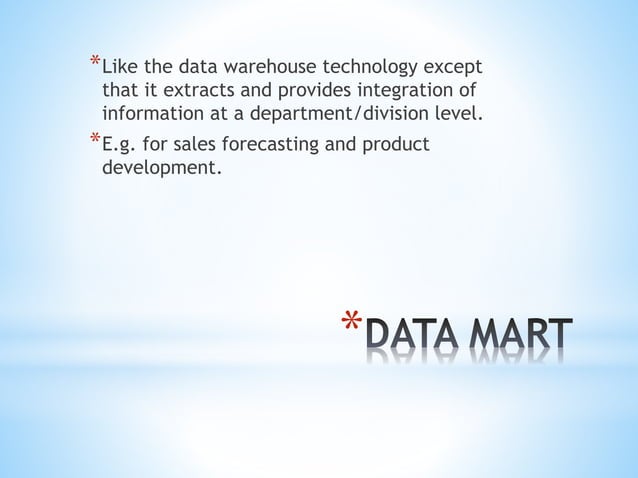 *Like the data warehouse technology except that it extracts and provides integration of information at a department/division level.

*E.g. for sales forecasting and product development.

*DATA MART